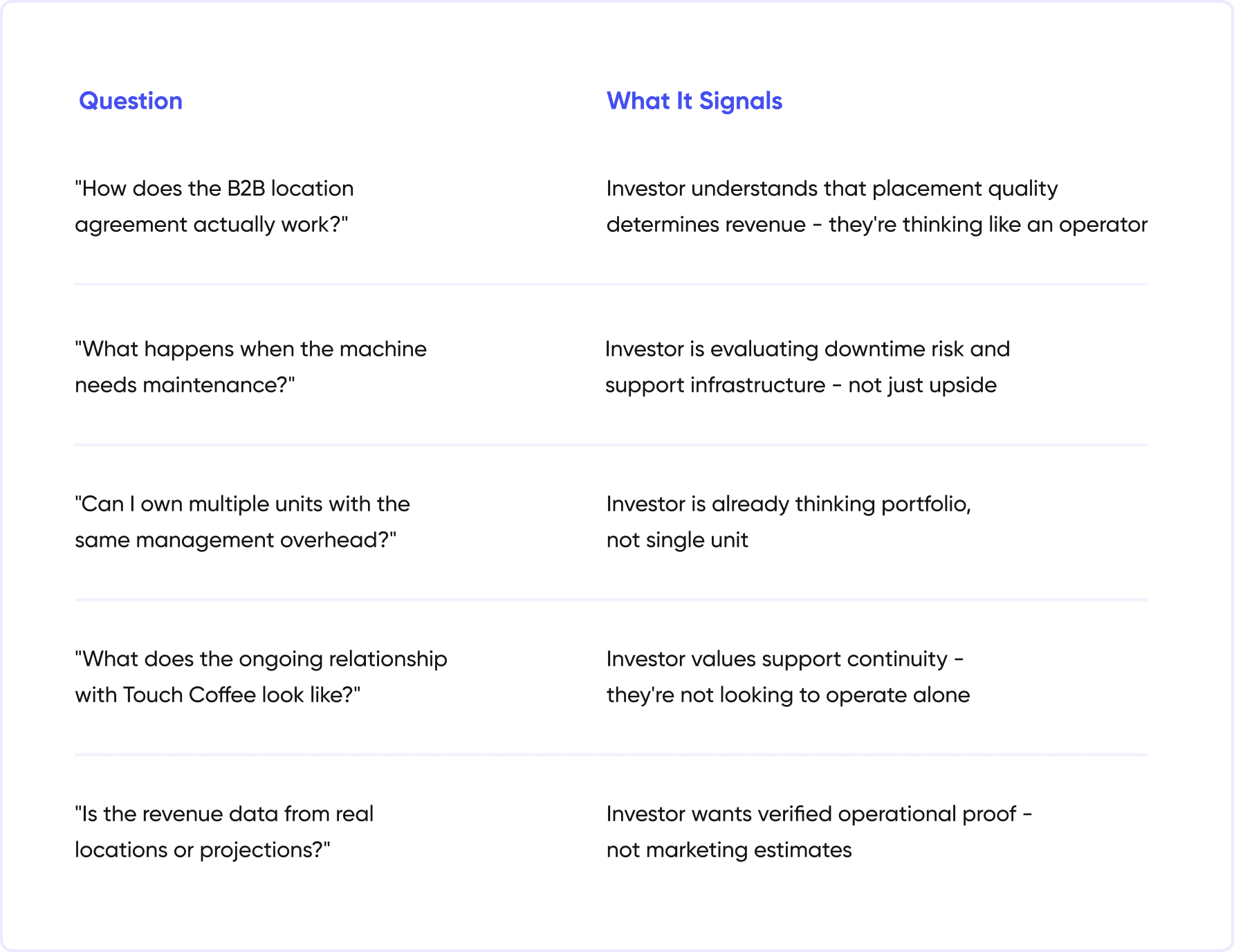 | Question | What It Signals |
|---|---|
| "How does the B2B location agreement actually work?" | Investor understands that placement quality determines revenue - they're thinking like an operator |
| "What happens when the machine needs maintenance?" | Investor is evaluating downtime risk and support infrastructure - not just upside |
| "Can I own multiple units with the same management overhead?" | Investor is already thinking portfolio, not single unit |
| "What does the ongoing relationship with Touch Coffee look like?" | Investor values support continuity - they're not looking to operate alone |
| "Is the revenue data from real locations or projections?" | Investor wants verified operational proof - not marketing estimates |